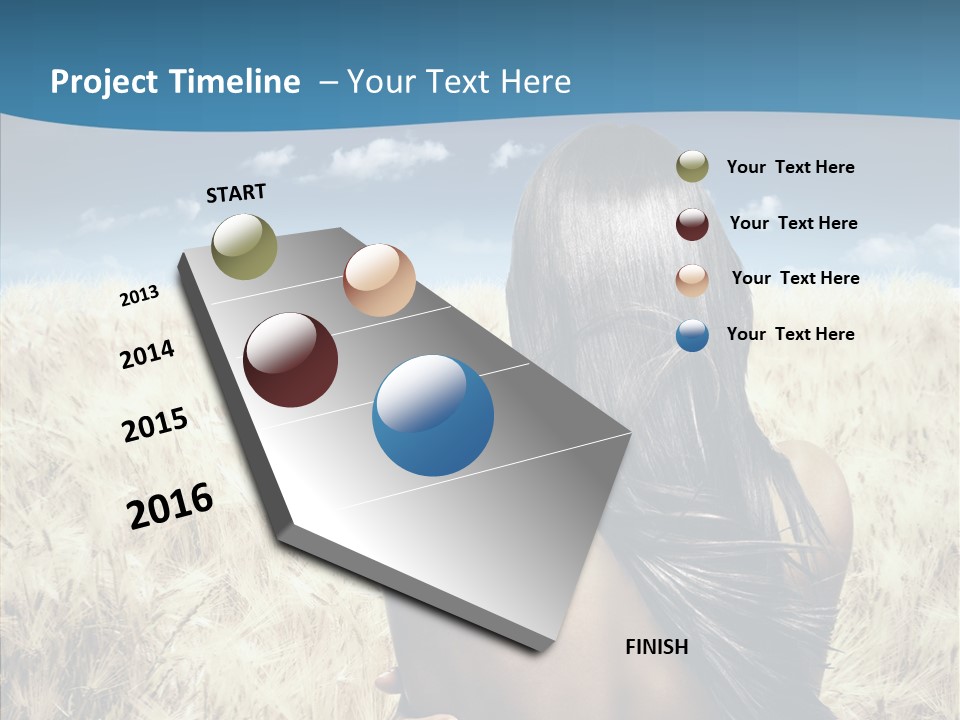 Project Timeline – Your Text Here

START

2013

2014

2015

2016

FINISH

Your Text Here

Your Text Here

Your Text Here

Your Text Here